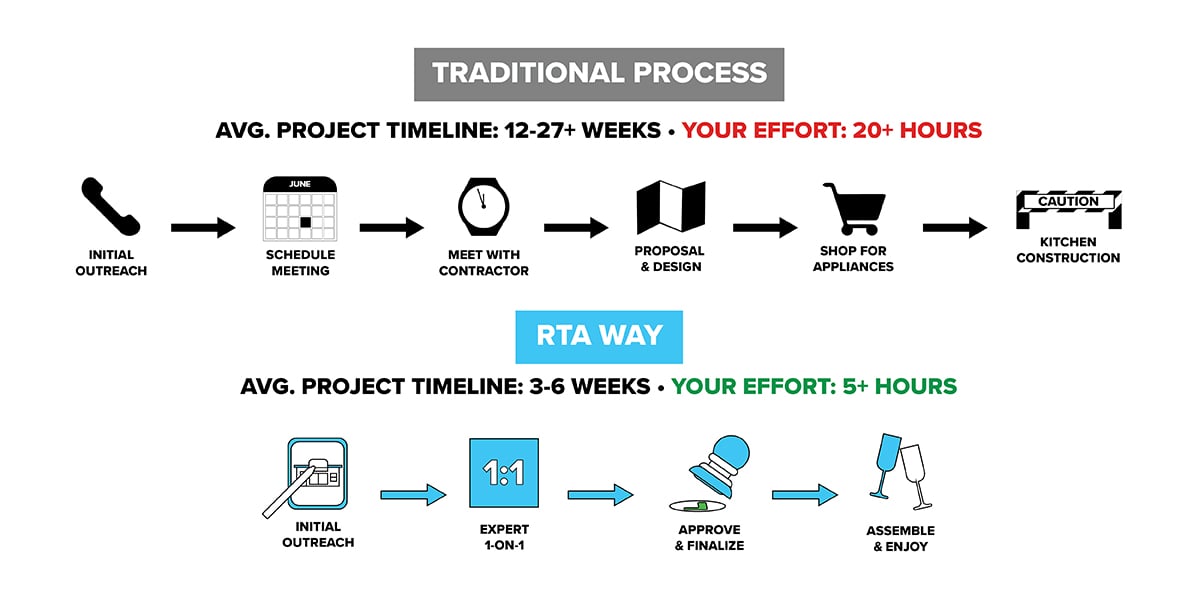 TRADITIONAL PROCESS

AVG. PROJECT TIMELINE: 12-27+ WEEKS • YOUR EFFORT: 20+ HOURS

INITIAL OUTREACH

JUNE

SCHEDULE MEETING

MEET WITH CONTRACTOR

PROPOSAL & DESIGN

SHOP FOR APPLIANCES

CAUTION

KITCHEN CONSTRUCTION

RTA WAY

AVG. PROJECT TIMELINE: 3-6 WEEKS • YOUR EFFORT: 5+ HOURS

INITIAL OUTREACH

1:1

EXPERT 1-ON-1

APPROVE & FINALIZE

ASSEMBLE & ENJOY